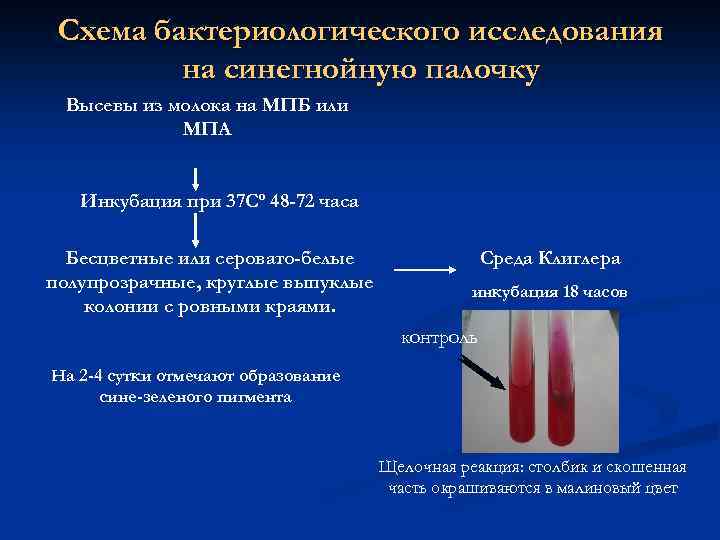 Схема бактериологического исследования на синегнойную палочку

Высевы из молока на МПБ или МПА

Инкубация при 37Сº 48-72 часа

Бесцветные или серовато-белые полупрозрачные, круглые выпуклые колонии с ровными краями.

На 2-4 сутки отмечают образование сине-зеленого пигмента

Среда Клиглера

инкубация 18 часов

контроль

Щелочная реакция: столбик и скошенная часть окрашиваются в малиновый цвет